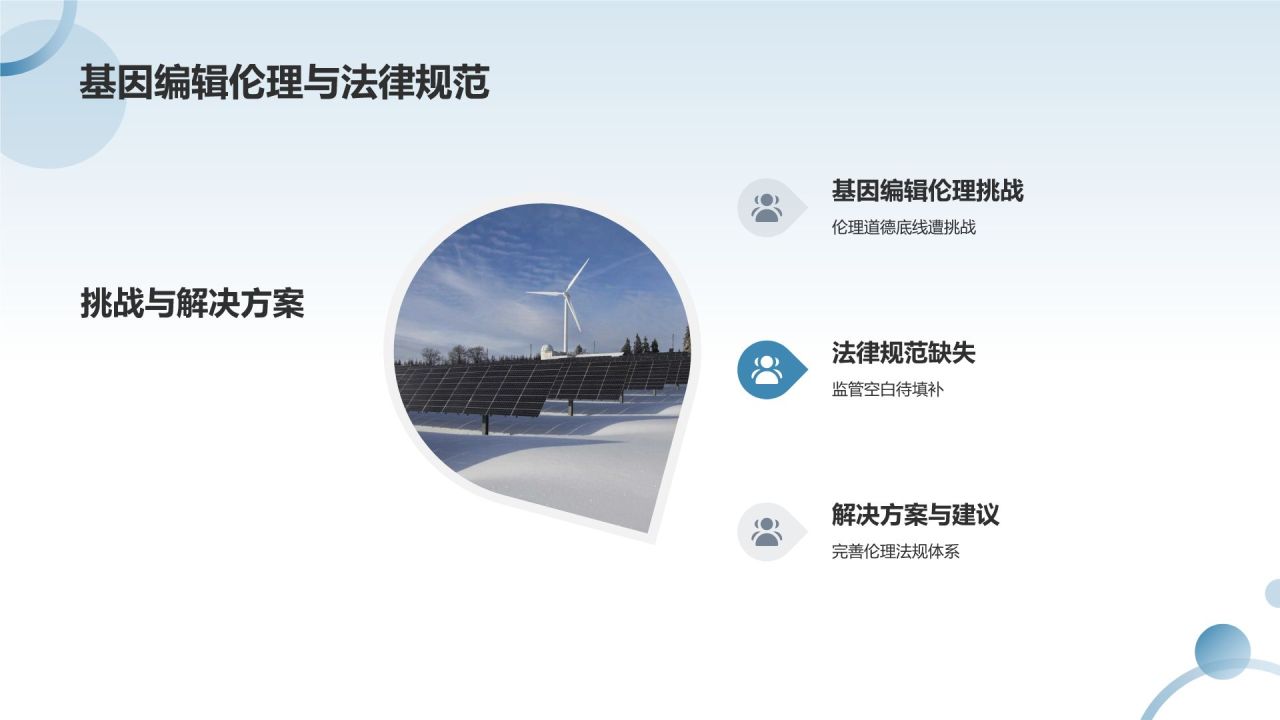 基因编辑伦理与法律规范

挑战与解决方案

基因编辑伦理挑战
伦理道德底线遭挑战

法律规范缺失
监管空白待填补

解决方案与建议
完善伦理法规体系